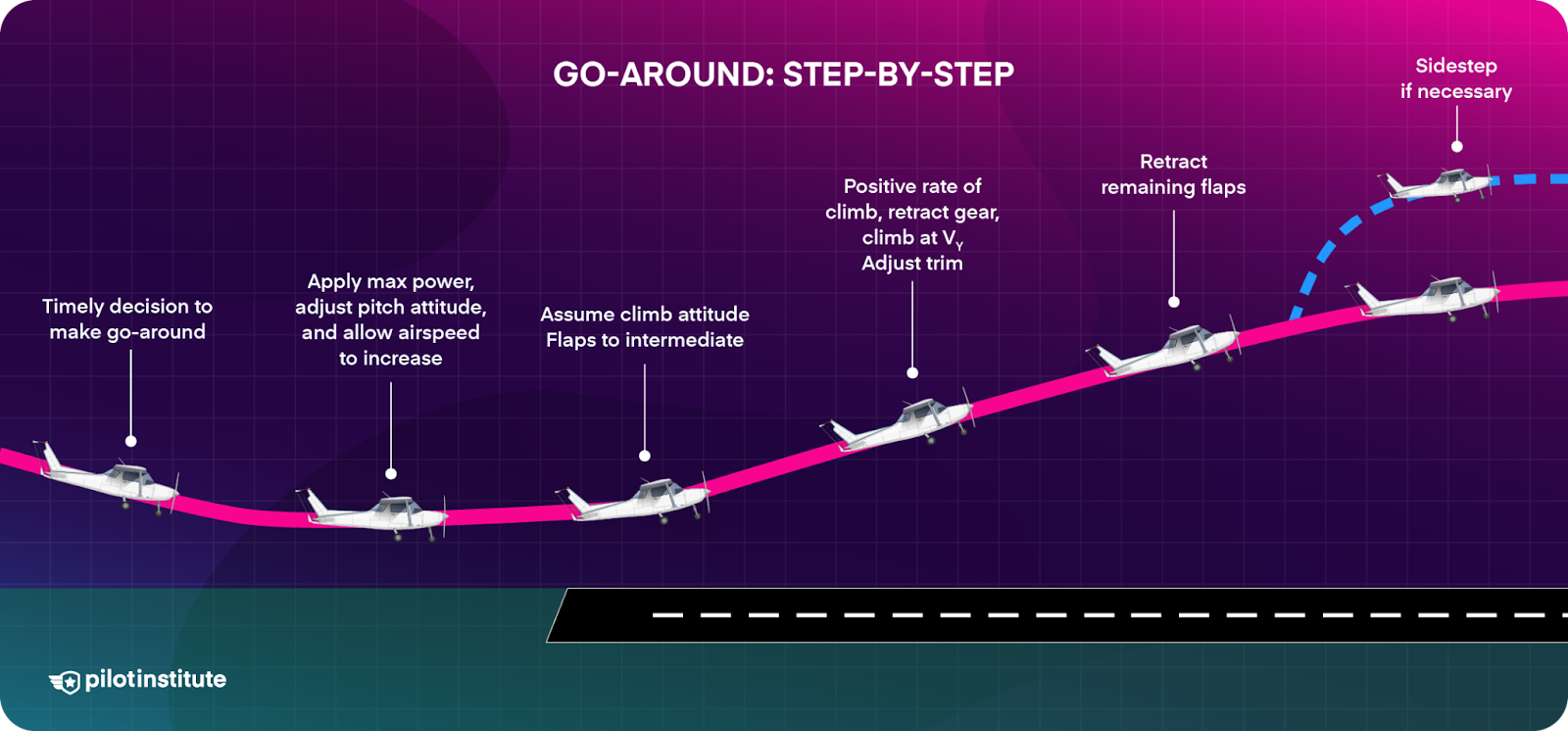 GO-AROUND: STEP-BY-STEP

Timely decision to make go-around

Apply max power, adjust pitch attitude, and allow airspeed to increase

Assume climb attitude
Flaps to intermediate

Positive rate of climb, retract gear, climb at $V_Y$
Adjust trim

Retract remaining flaps

Sidestep if necessary

pilotinstitute